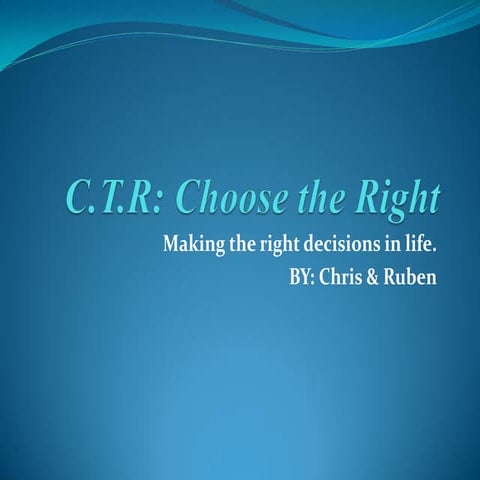 C.T.R: Choose the Right

Making the right decisions in life.

BY: Chris & Ruben